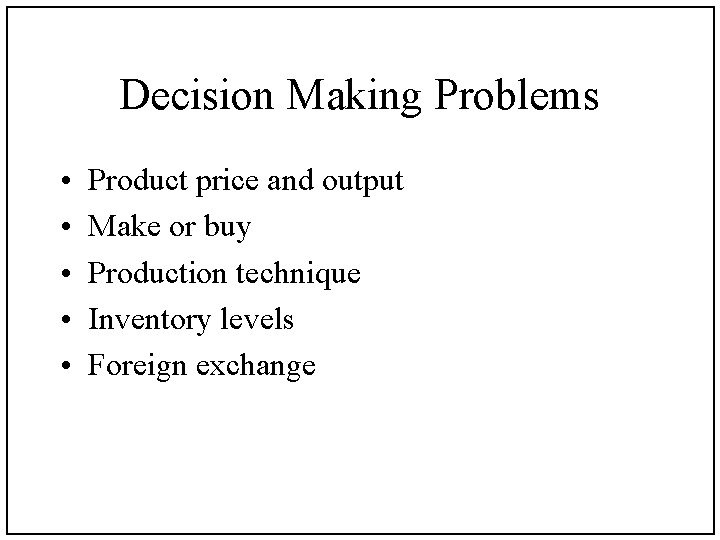 Decision Making Problems

• Product price and output
• Make or buy
• Production technique
• Inventory levels
• Foreign exchange